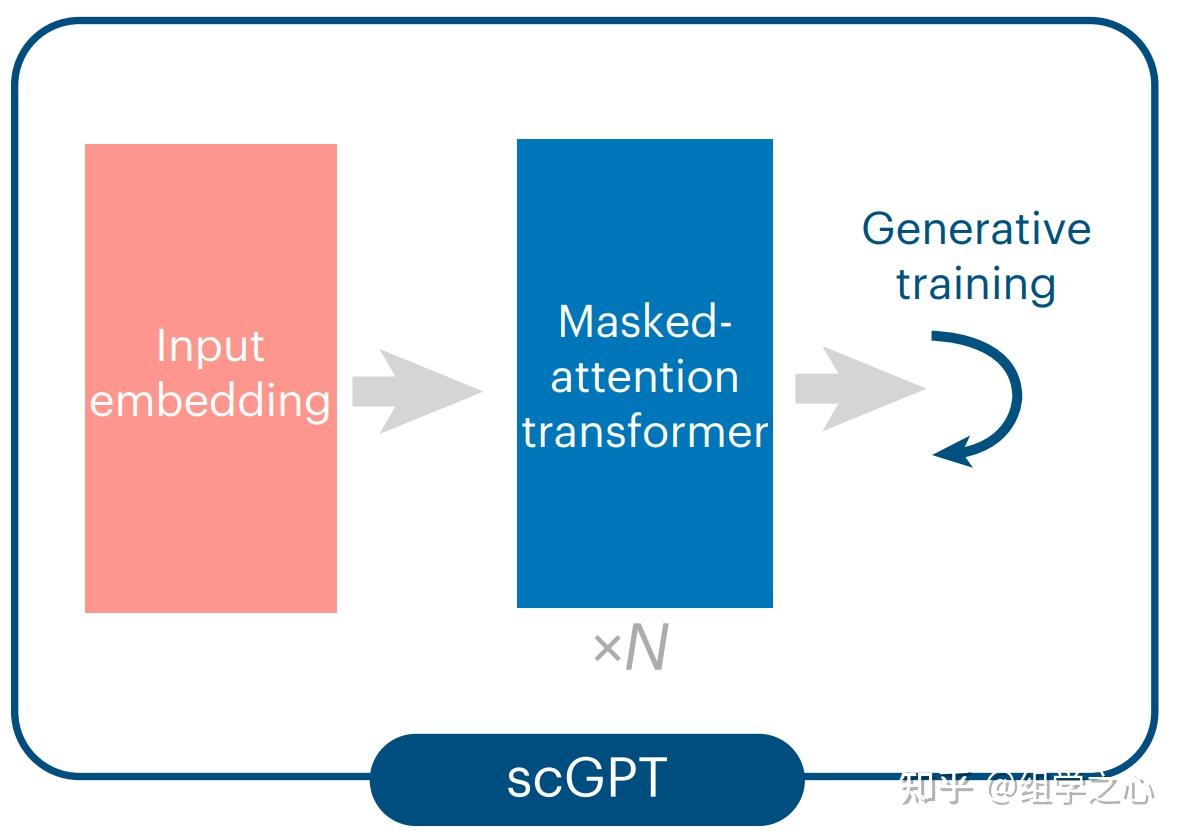 Input embedding

Masked-attention transformer

$\times N$

Generative training

scGPT

知乎 @组学之心